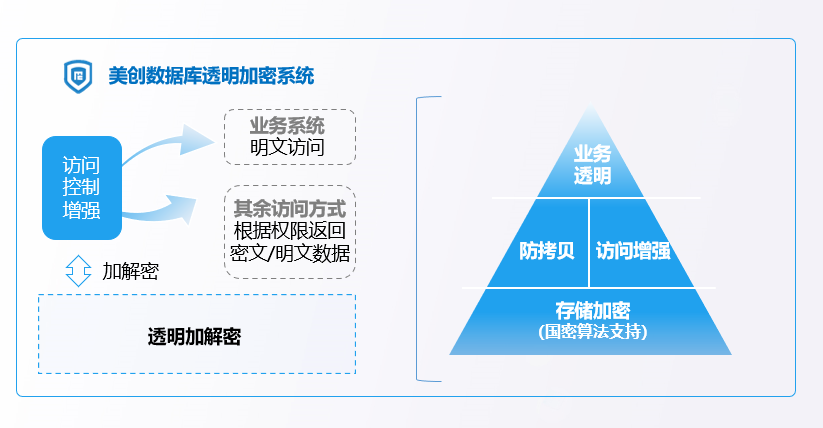 美创数据库透明加密系统

访问控制增强

业务系统
明文访问

其余访问方式
根据权限返回密文/明文数据

加解密

透明加解密

业务透明

防拷贝

访问增强

存储加密
(国密算法支持)